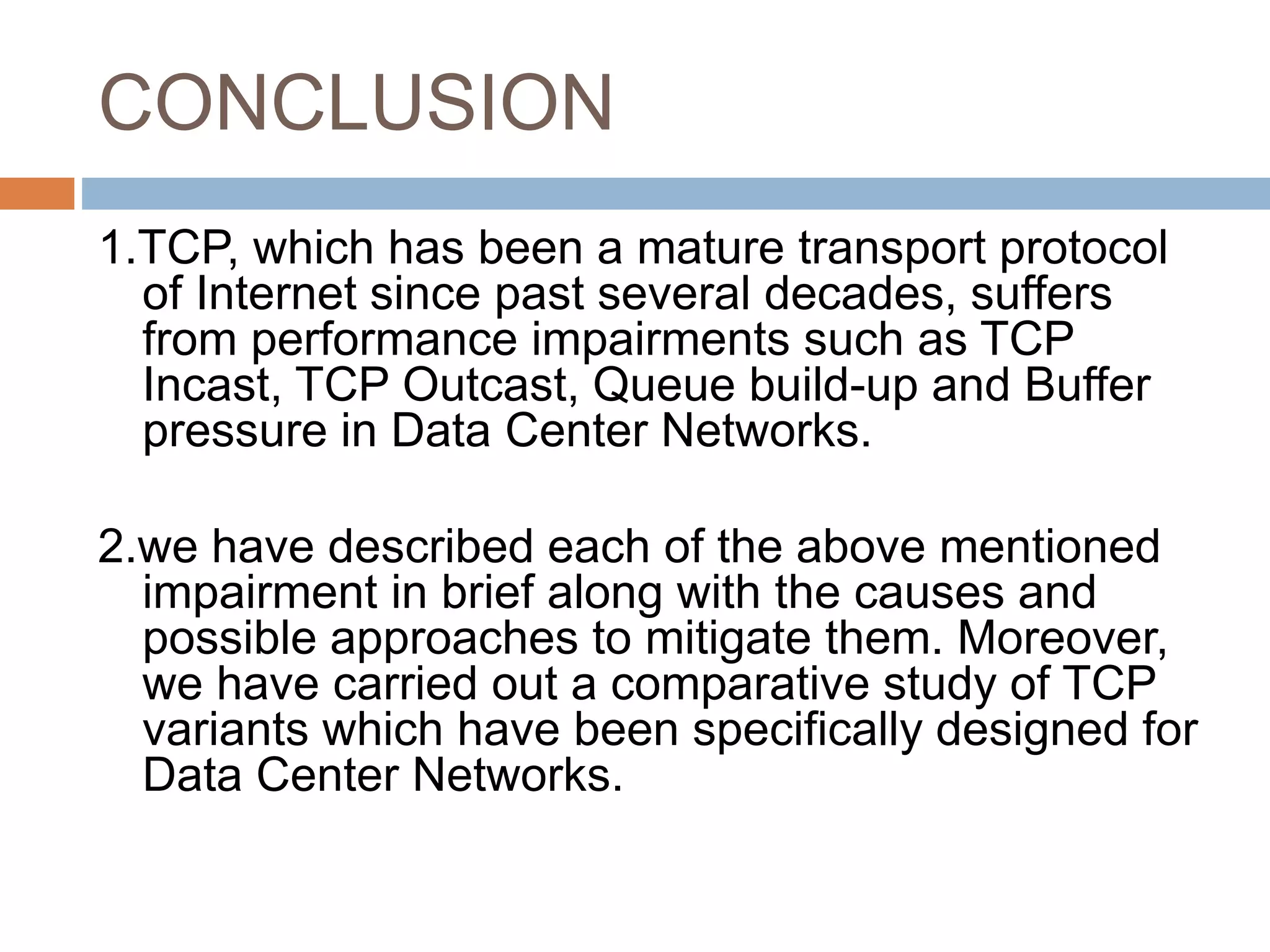 CONCLUSION

1.TCP, which has been a mature transport protocol of Internet since past several decades, suffers from performance impairments such as TCP Incast, TCP Outcast, Queue build-up and Buffer pressure in Data Center Networks.

2.we have described each of the above mentioned impairment in brief along with the causes and possible approaches to mitigate them. Moreover, we have carried out a comparative study of TCP variants which have been specifically designed for Data Center Networks.